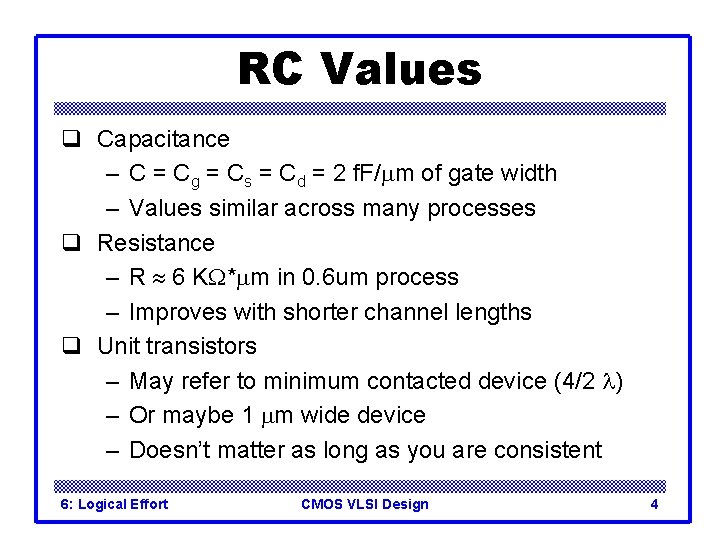 RC Values

❑ Capacitance
– $C = C_g = C_s = C_d = 2$ fF/$\mu$m of gate width
– Values similar across many processes

❑ Resistance
– $R \approx 6$ K$\Omega$*$\mu$m in 0.6um process
– Improves with shorter channel lengths

❑ Unit transistors
– May refer to minimum contacted device (4/2 $\lambda$)
– Or maybe 1 $\mu$m wide device
– Doesn't matter as long as you are consistent

6: Logical Effort CMOS VLSI Design 4